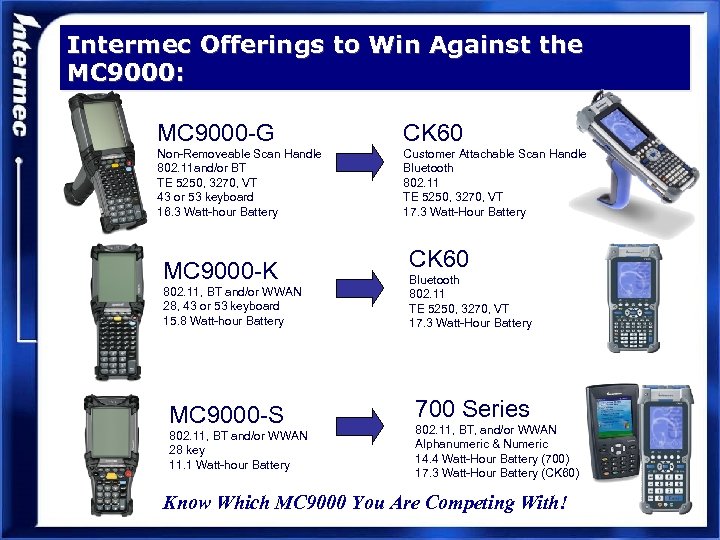 Intermec

Intermec Offerings to Win Against the MC9000:

MC9000-G
Non-Removeable Scan Handle
802.11and/or BT
TE 5250, 3270, VT
43 or 53 keyboard
18.3 Watt-hour Battery

CK60
Customer Attachable Scan Handle
Bluetooth
802.11
TE 5250, 3270, VT
17.3 Watt-Hour Battery

MC9000-K
802.11, BT and/or WWAN
28, 43 or 53 keyboard
15.8 Watt-hour Battery

CK60
Bluetooth
802.11
TE 5250, 3270, VT
17.3 Watt-Hour Battery

MC9000-S
802.11, BT and/or WWAN
28 key
11.1 Watt-hour Battery

700 Series
802.11, BT, and/or WWAN
Alphanumeric & Numeric
14.4 Watt-Hour Battery (700)
17.3 Watt-Hour Battery (CK60)

Know Which MC9000 You Are Competing With!